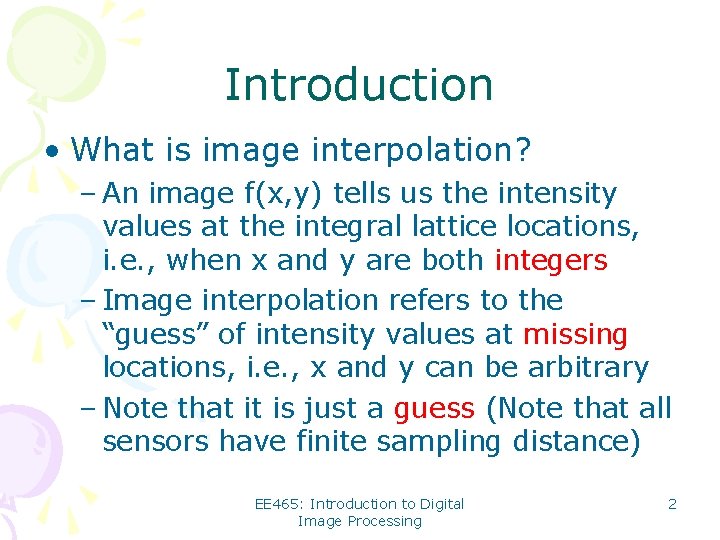 Introduction

• What is image interpolation?

– An image f(x,y) tells us the intensity values at the integral lattice locations, i.e., when x and y are both integers

– Image interpolation refers to the “guess” of intensity values at missing locations, i.e., x and y can be arbitrary

– Note that it is just a guess (Note that all sensors have finite sampling distance)

EE465: Introduction to Digital Image Processing

2